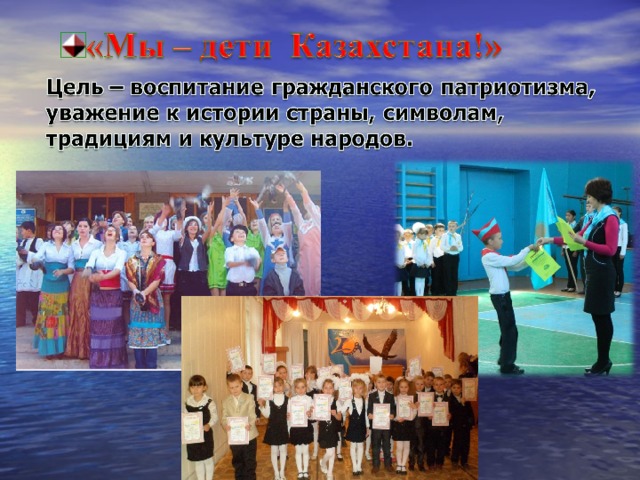 «Мы – дети Казахстана!»

Цель – воспитание гражданского патриотизма, уважение к истории страны, символам, традициям и культуре народов.